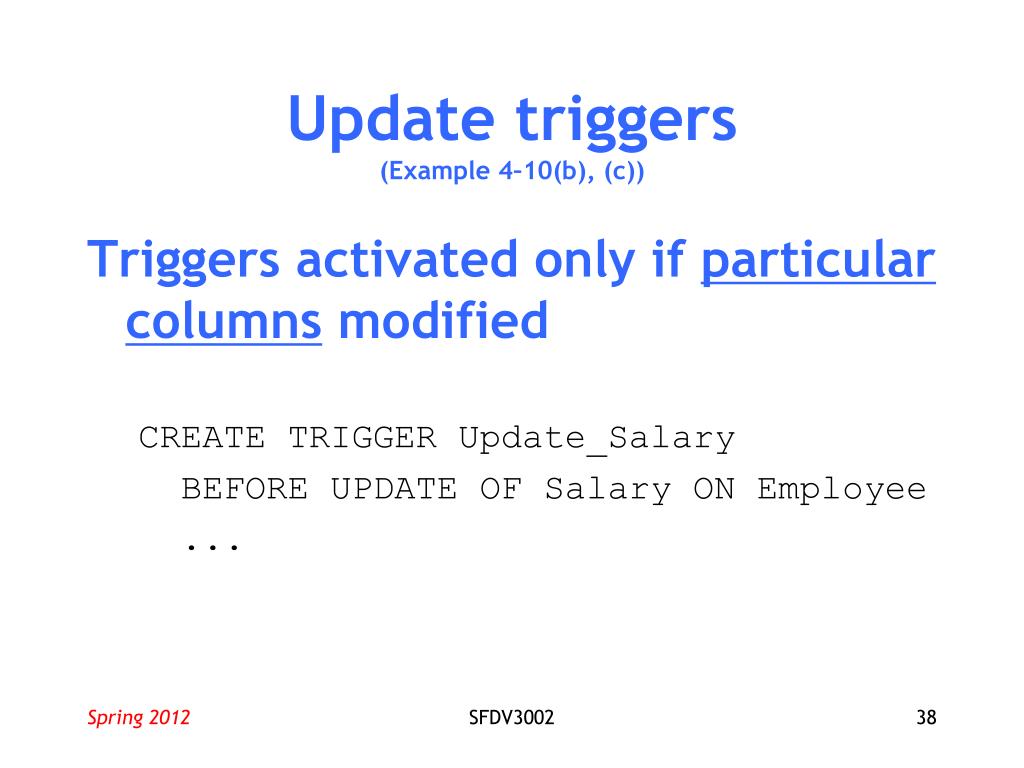 Update triggers
(Example 4-10(b), (c))

Triggers activated only if particular columns modified

CREATE TRIGGER Update_Salary
BEFORE UPDATE OF Salary ON Employee
...

Spring 2012

SFDV3002

38